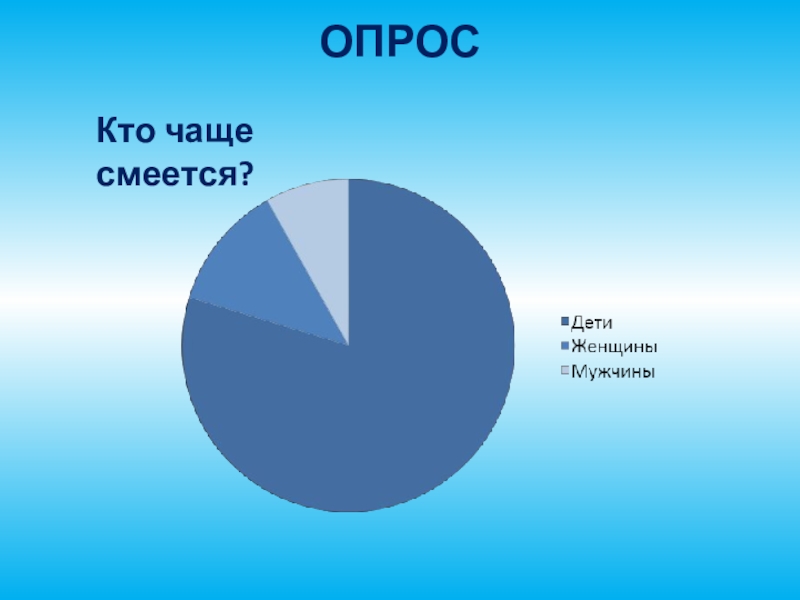 ОПРОС

Кто чаще смеется?

Дети
Женщины
Мужчины